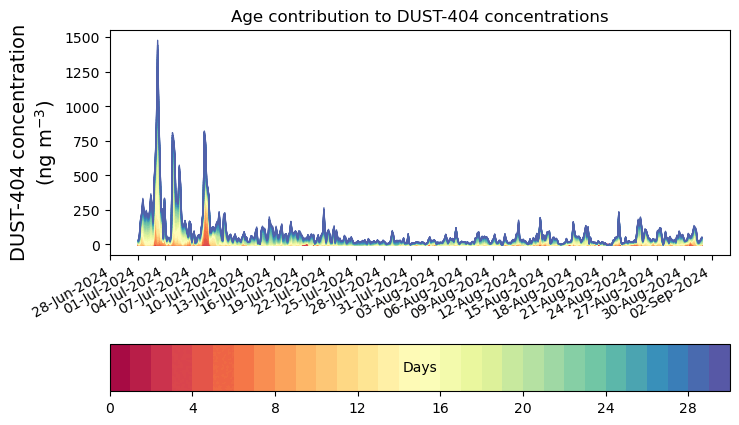 Age contribution to DUST-404 concentrations

DUST-404 concentration (ng m$^{-3}$)

1500
1250
1000
750
500
250
0

28-Jun-2024
01-Jul-2024
04-Jul-2024
07-Jul-2024
10-Jul-2024
13-Jul-2024
16-Jul-2024
19-Jul-2024
22-Jul-2024
25-Jul-2024
28-Jul-2024
31-Jul-2024
03-Aug-2024
06-Aug-2024
09-Aug-2024
12-Aug-2024
15-Aug-2024
18-Aug-2024
21-Aug-2024
24-Aug-2024
27-Aug-2024
30-Aug-2024
02-Sep-2024

Days

0
4
8
12
16
20
24
28